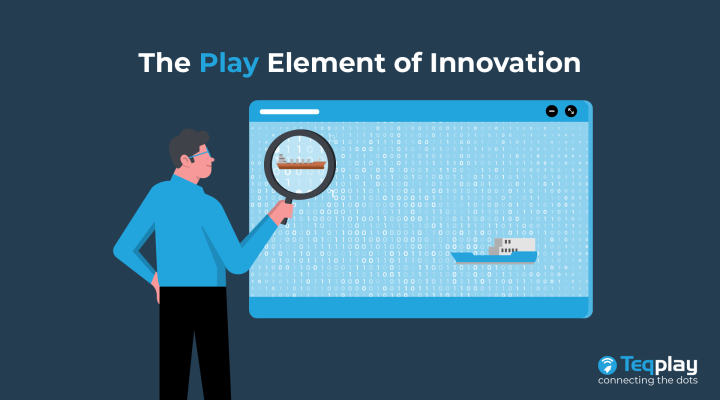 The Play Element of Innovation

Teqplay
connecting the dots